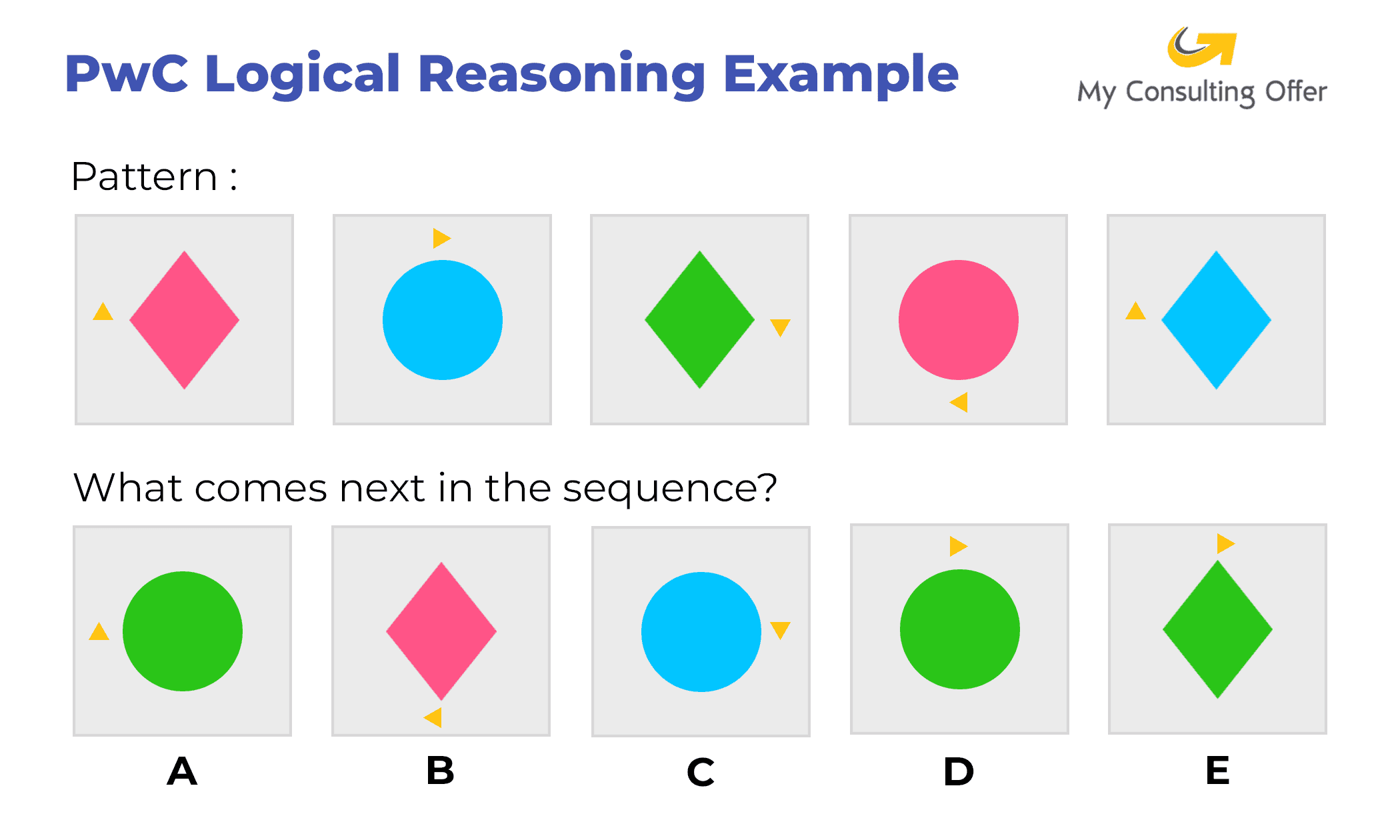 PwC Logical Reasoning Example

My Consulting Offer

Pattern :

What comes next in the sequence?

A

B

C

D

E